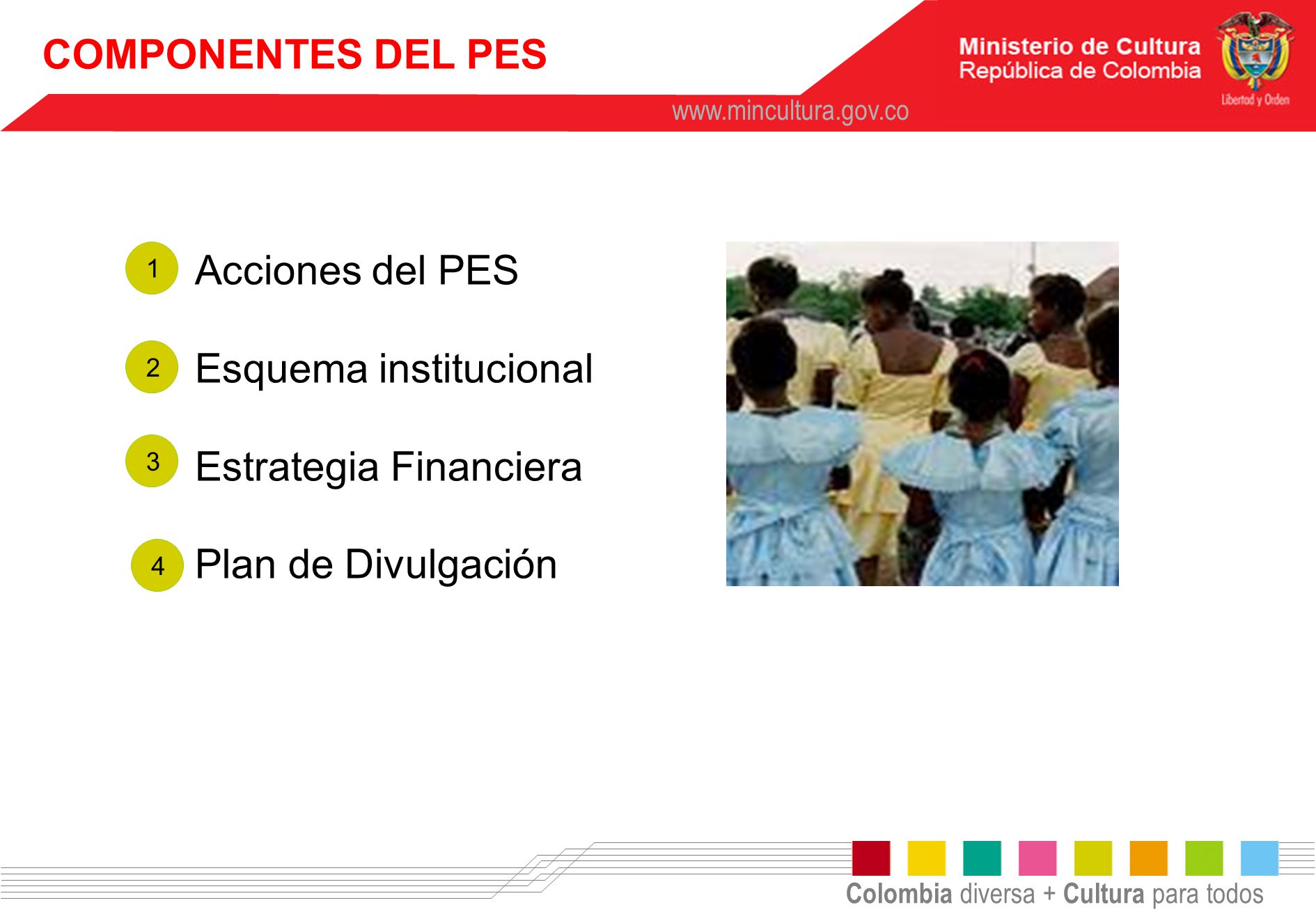 COMPONENTES DEL PES

Ministerio de Cultura
República de Colombia

Libertad y Orden

www.mincultura.gov.co

1 Acciones del PES

2 Esquema institucional

3 Estrategia Financiera

4 Plan de Divulgación

Colombia diversa + Cultura para todos